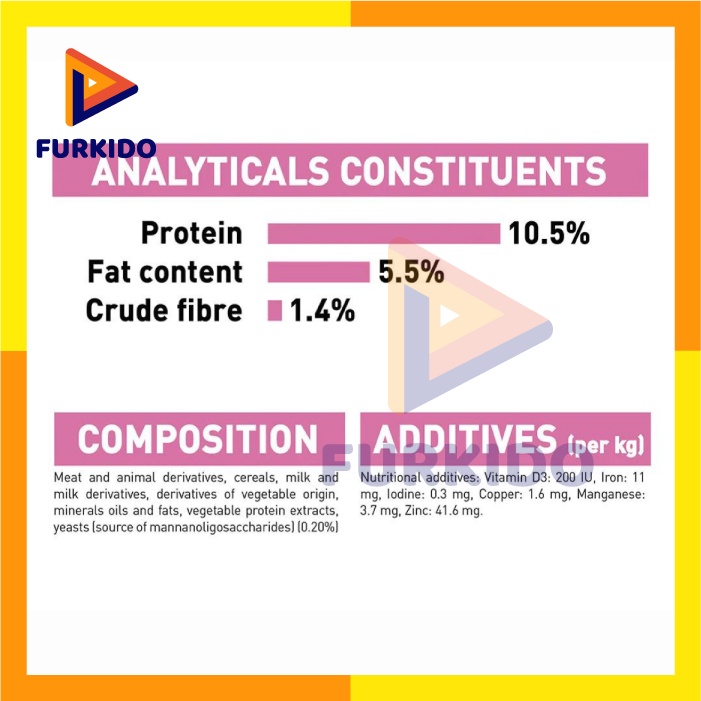 FURKIDO

ANALYTICALS CONSTITUENTS

Protein 10.5%

Fat content 5.5%

Crude fibre 1.4%

FURKIDO

COMPOSITION

Meat and animal derivatives, cereals, milk and milk derivatives, derivatives of vegetable origin, minerals oils and fats, vegetable protein extracts, yeasts (source of mannanoligosaccharides) (0.20%)

ADDITIVES (per kg)

Nutritional additives: Vitamin D3: 200 IU, Iron: 11 mg, Iodine: 0.3 mg, Copper: 1.6 mg, Manganese: 3.7 mg, Zinc: 41.6 mg.